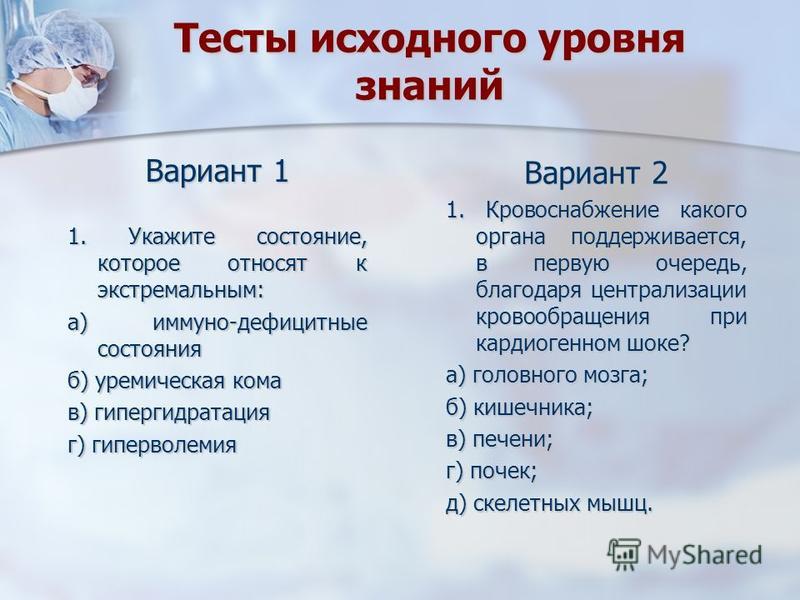 Тесты исходного уровня знаний

Вариант 1

1. Укажите состояние, которое относят к экстремальным:

а) иммуно-дефицитные состояния

б) уремическая кома

в) гипергидратация

г) гиперволемия

Вариант 2

1. Кровоснабжение какого органа поддерживается, в первую очередь, благодаря централизации кровообращения при кардиогенном шоке?

а) головного мозга;

б) кишечника;

в) печени;

г) почек;

д) скелетных мышц.

MyShared